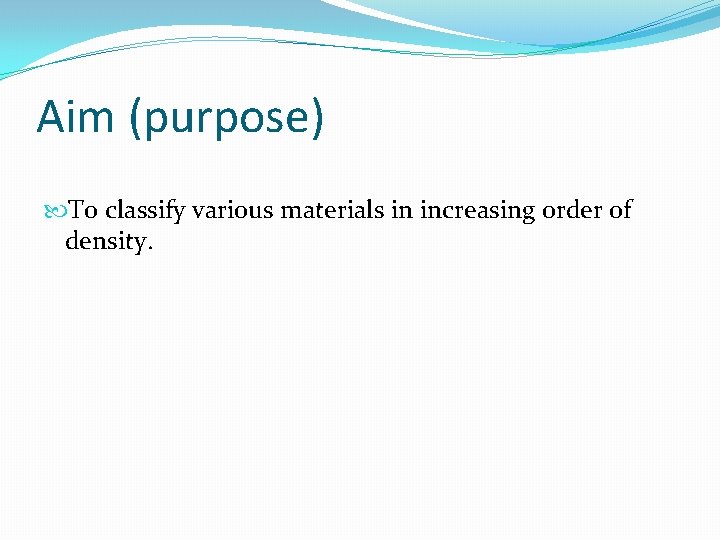 Aim (purpose)

To classify various materials in increasing order of density.